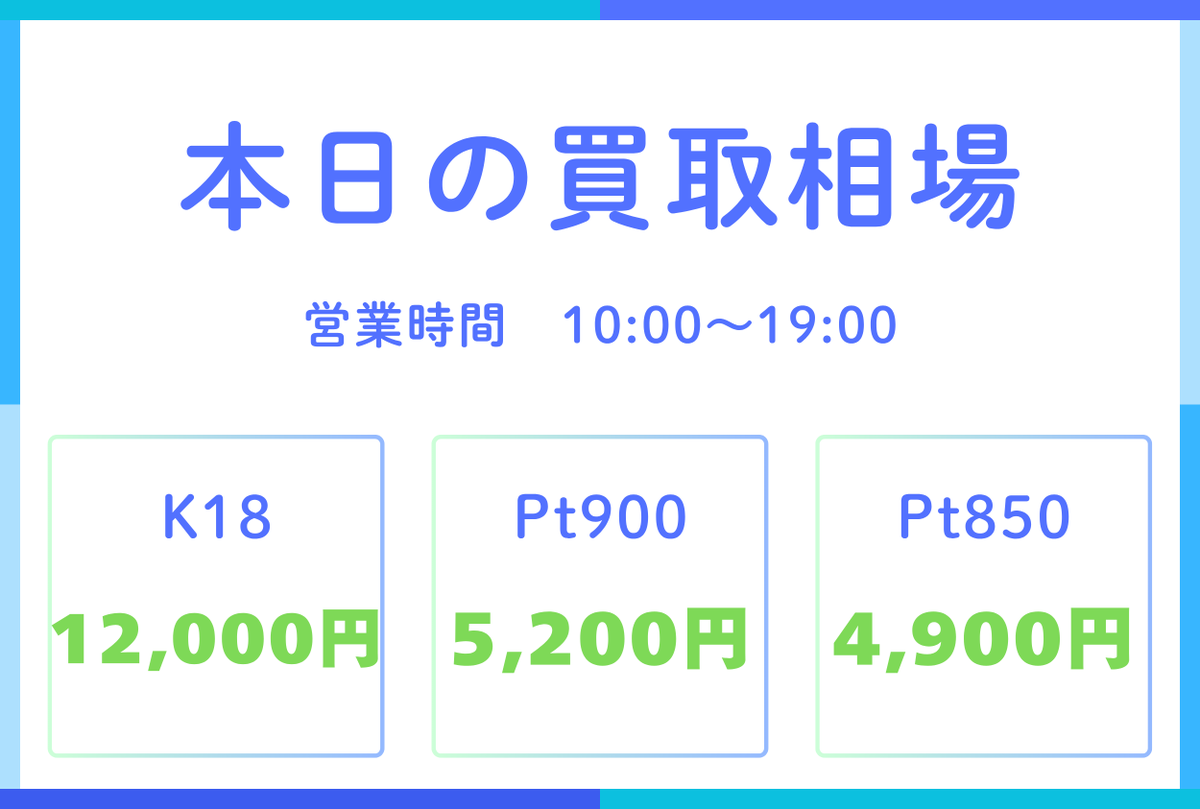 本日の買取相場

営業時間　10:00〜19:00

K18
12,000円

Pt900
5,200円

Pt850
4,900円